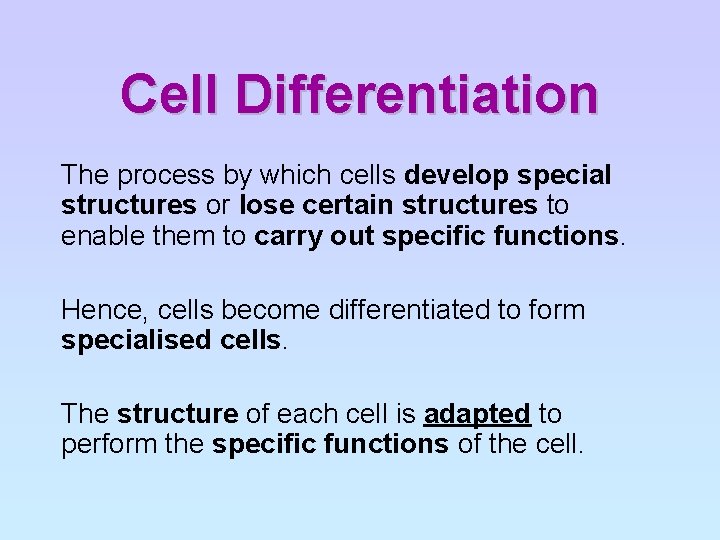 Cell Differentiation

The process by which cells develop special structures or lose certain structures to enable them to carry out specific functions.

Hence, cells become differentiated to form specialised cells.

The structure of each cell is adapted to perform the specific functions of the cell.